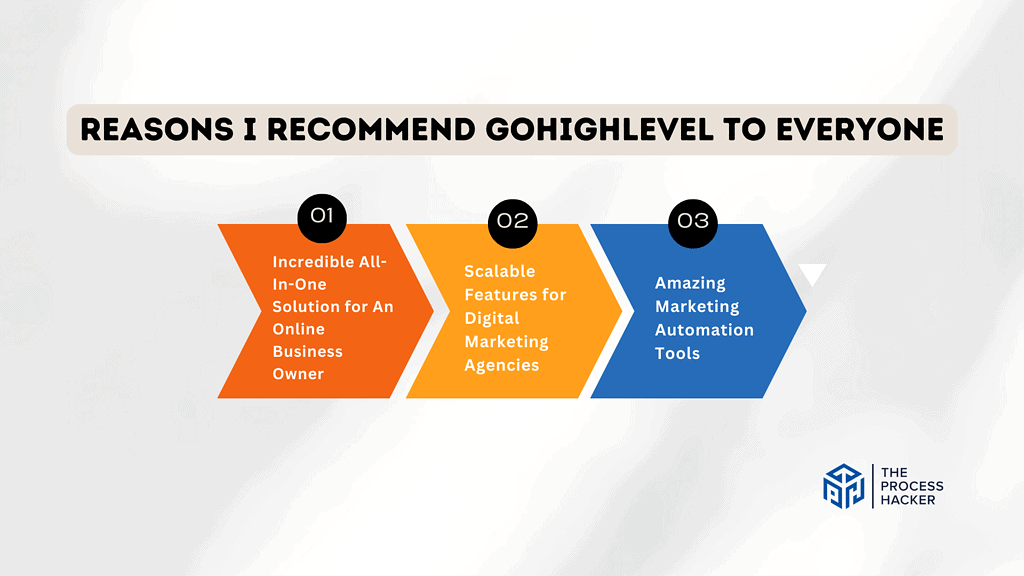 REASONS I RECOMMEND GOHIGHLEVEL TO EVERYONE

01

Incredible All-In-One Solution for An Online Business Owner

02

Scalable Features for Digital Marketing Agencies

03

Amazing Marketing Automation Tools

THE PROCESS HACKER